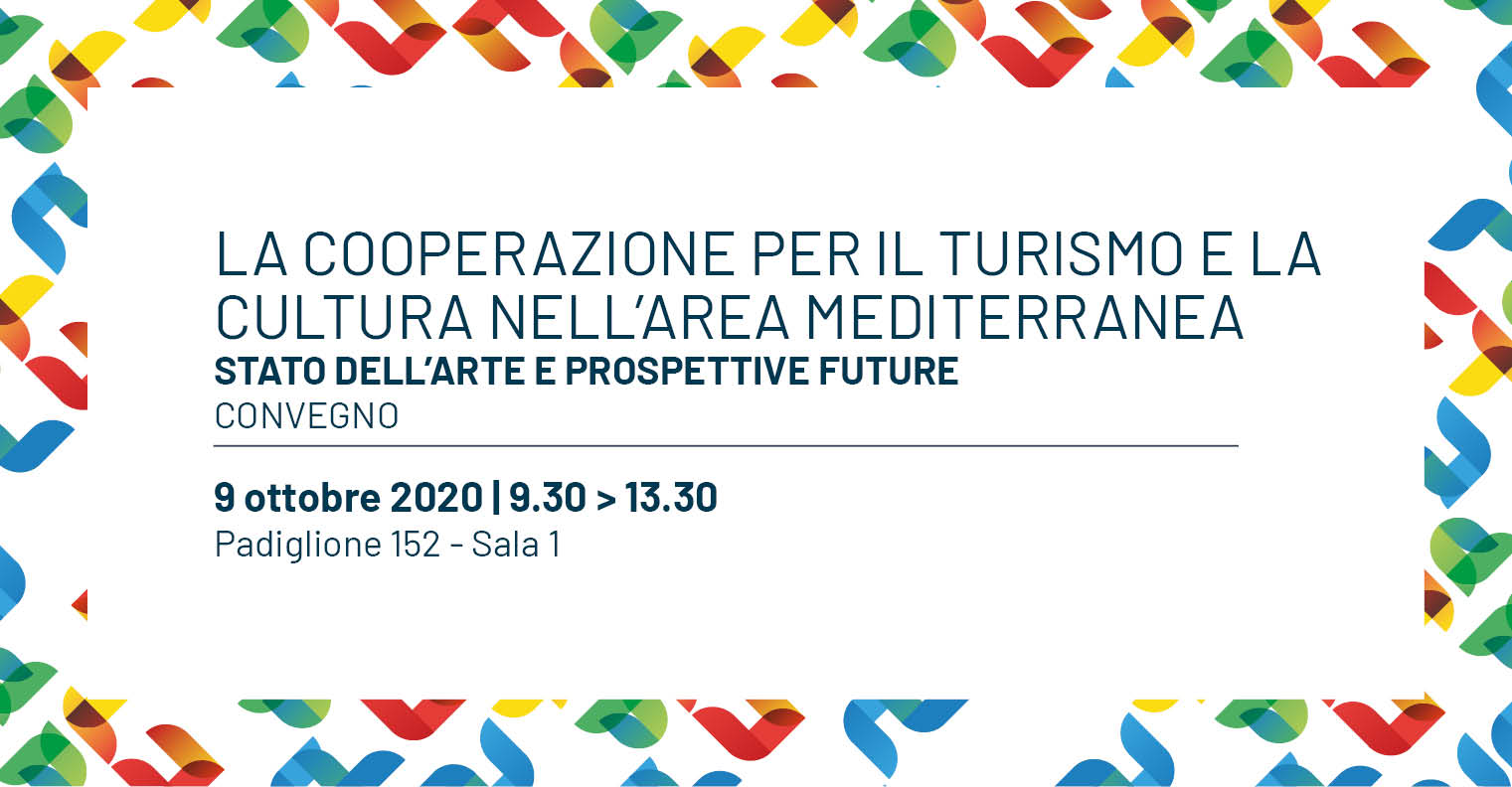 LA COOPERAZIONE PER IL TURISMO E LA CULTURA NELL'AREA MEDITERRANEA
STATO DELL'ARTE E PROSPETTIVE FUTURE
CONVEGNO

9 ottobre 2020 | 9.30 > 13.30
Padiglione 152 - Sala 1